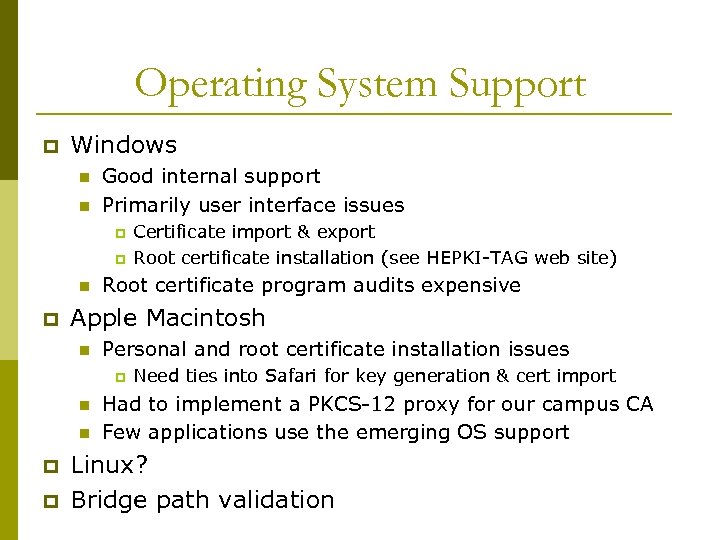 Operating System Support

Windows
Good internal support
Primarily user interface issues
Certificate import & export
Root certificate installation (see HEPKI-TAG web site)
Root certificate program audits expensive

Apple Macintosh
Personal and root certificate installation issues
Need ties into Safari for key generation & cert import
Had to implement a PKCS-12 proxy for our campus CA
Few applications use the emerging OS support

Linux?

Bridge path validation